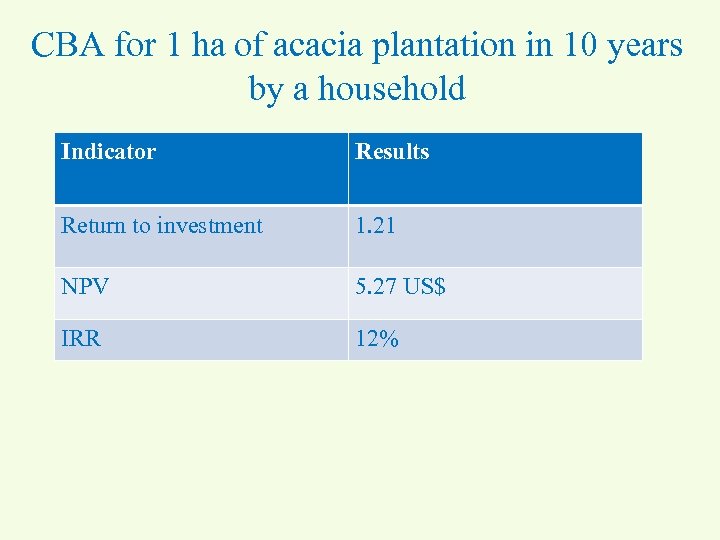 CBA for 1 ha of acacia plantation in 10 years by a household

| Indicator | Results |
|---|---|
| Return to investment | 1.21 |
| NPV | 5.27 US$ |
| IRR | 12% |